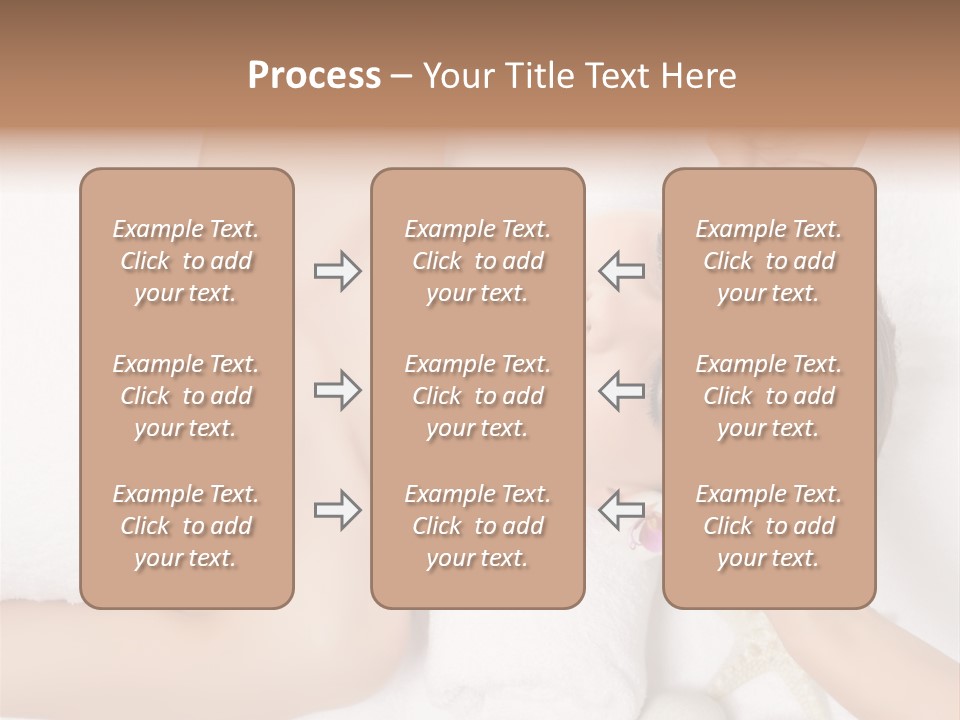 Process – Your Title Text Here

Example Text. Click to add your text.

Example Text. Click to add your text.

Example Text. Click to add your text.

Example Text. Click to add your text.

Example Text. Click to add your text.

Example Text. Click to add your text.

Example Text. Click to add your text.

Example Text. Click to add your text.

Example Text. Click to add your text.